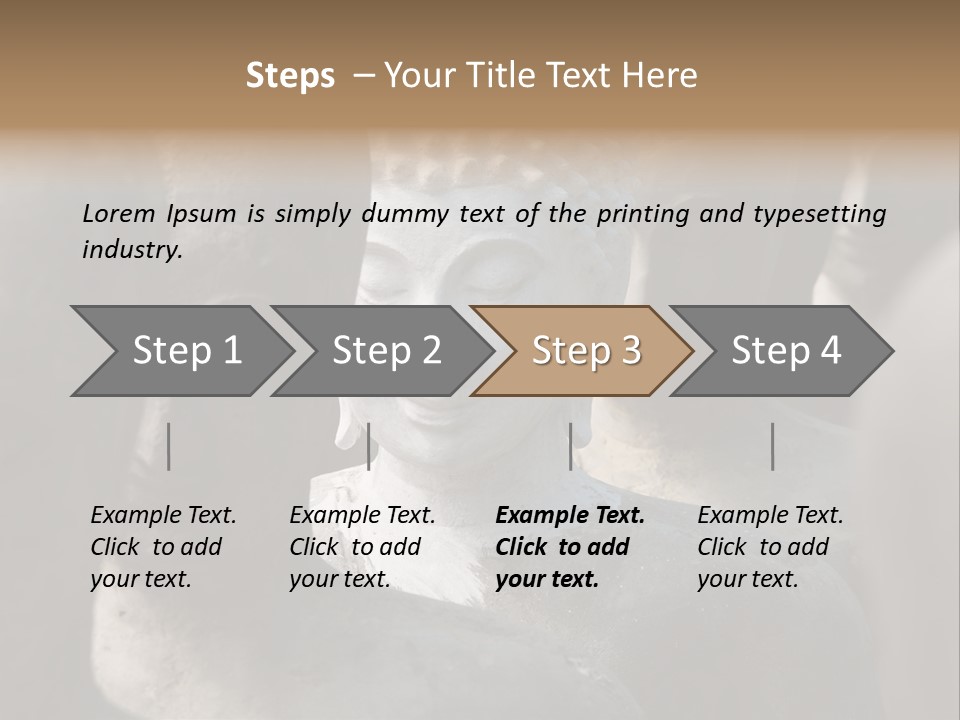 Steps – Your Title Text Here

Lorem Ipsum is simply dummy text of the printing and typesetting industry.

Step 1

Step 2

Step 3

Step 4

Example Text. Click to add your text.

Example Text. Click to add your text.

Example Text. Click to add your text.

Example Text. Click to add your text.